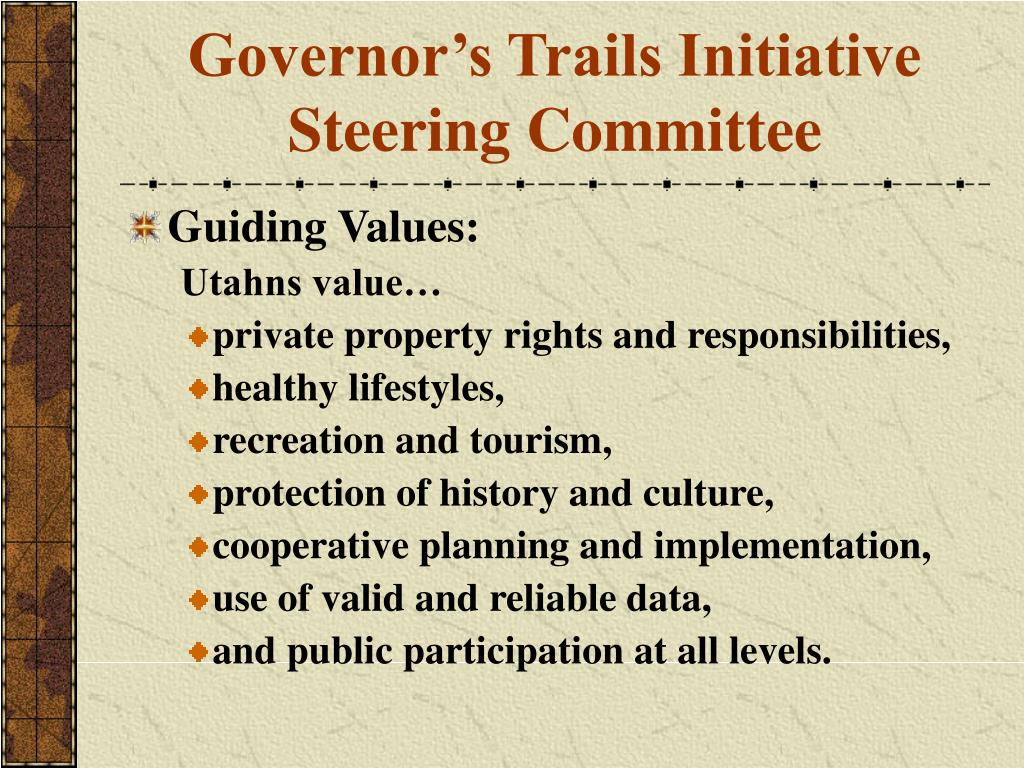 Governor’s Trails Initiative Steering Committee

Guiding Values:

Utahns value…

private property rights and responsibilities,

healthy lifestyles,

recreation and tourism,

protection of history and culture,

cooperative planning and implementation,

use of valid and reliable data,

and public participation at all levels.